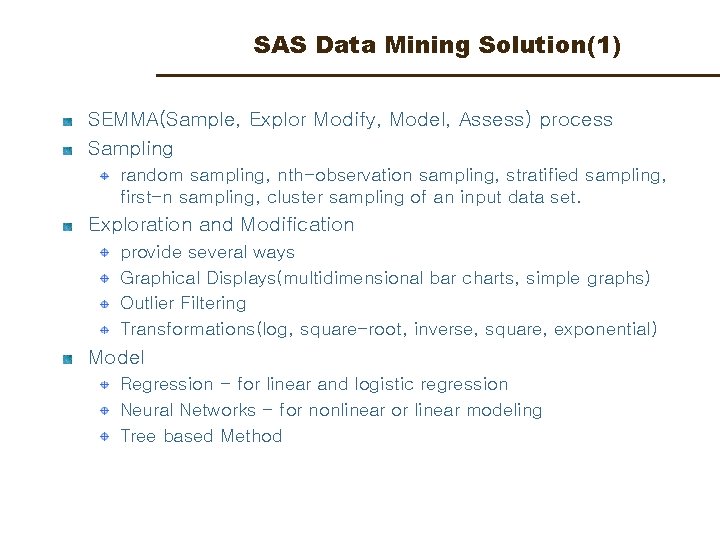 SAS Data Mining Solution(1)

SEMMA(Sample, Explor Modify, Model, Assess) process

Sampling

random sampling, nth-observation sampling, stratified sampling, first-n sampling, cluster sampling of an input data set.

Exploration and Modification

provide several ways

Graphical Displays(multidimensional bar charts, simple graphs)

Outlier Filtering

Transformations(log, square-root, inverse, square, exponential)

Model

Regression - for linear and logistic regression

Neural Networks - for nonlinear or linear modeling

Tree based Method